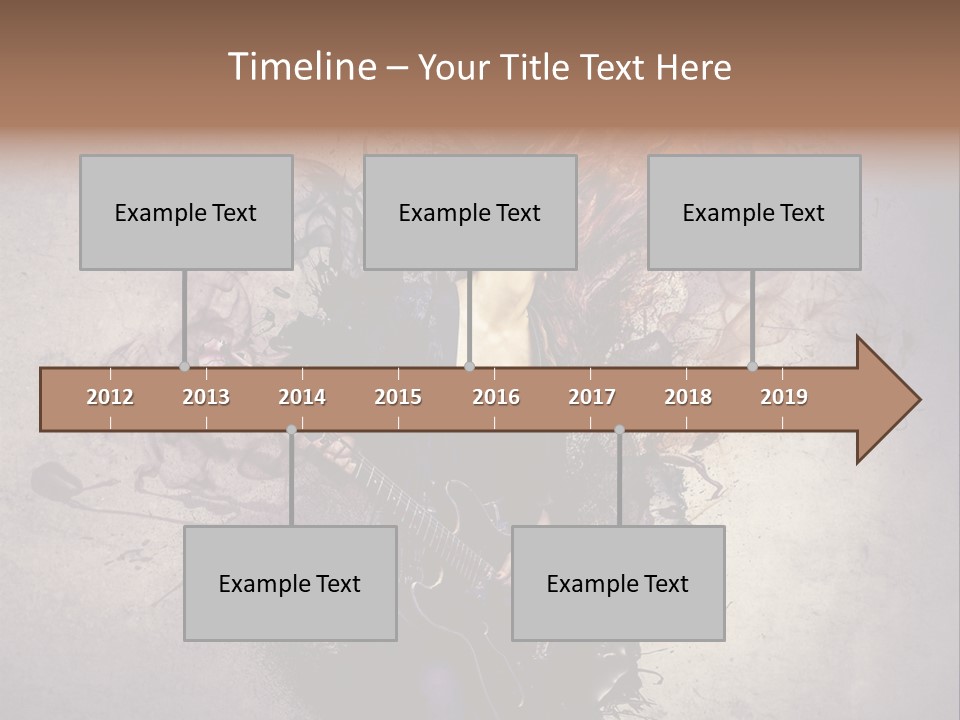 Timeline – Your Title Text Here

Example Text

Example Text

Example Text

2012
2013
2014
2015
2016
2017
2018
2019

Example Text

Example Text